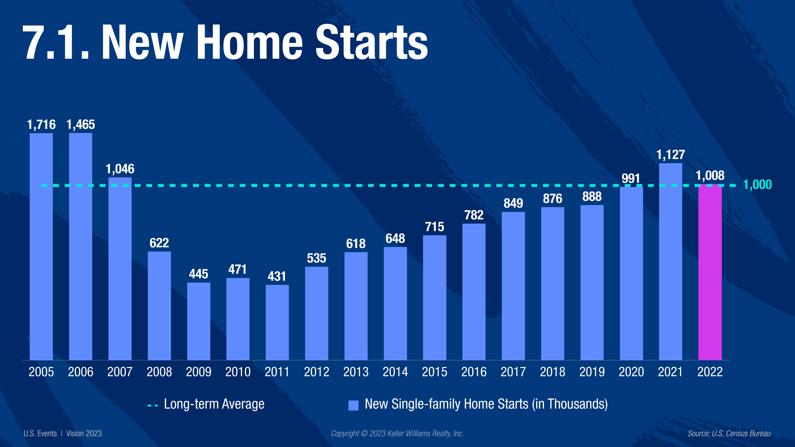 7.1. New Home Starts

1,716
1,465
1,046
622
445
471
431
535
618
648
715
782
849
876
888
991
1,127
1,008
1,000

2005 2006 2007 2008 2009 2010 2011 2012 2013 2014 2015 2016 2017 2018 2019 2020 2021 2022

Long-term Average
New Single-family Home Starts (in Thousands)

U.S. Events | Vision 2023
Copyright © 2023 Keller Williams Realty, Inc.
Source: U.S. Census Bureau